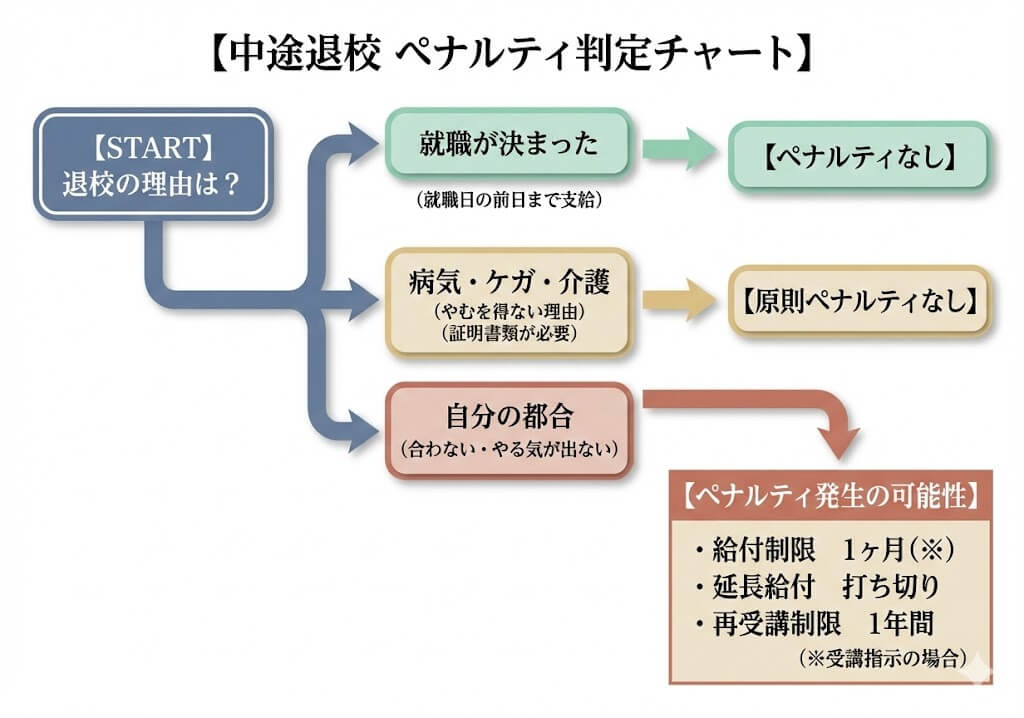 【中途退校 ペナルティ判定チャート】

【START】
退校の理由は？

就職が決まった
（就職日の前日まで支給）

【ペナルティなし】

病気・ケガ・介護
（やむを得ない理由）
（証明書類が必要）

【原則ペナルティなし】

自分の都合
（合わない・やる気が出ない）

【ペナルティ発生の可能性】
・給付制限　1ヶ月（※）
・延長給付　打ち切り
・再受講制限　1年間
（※受講指示の場合）